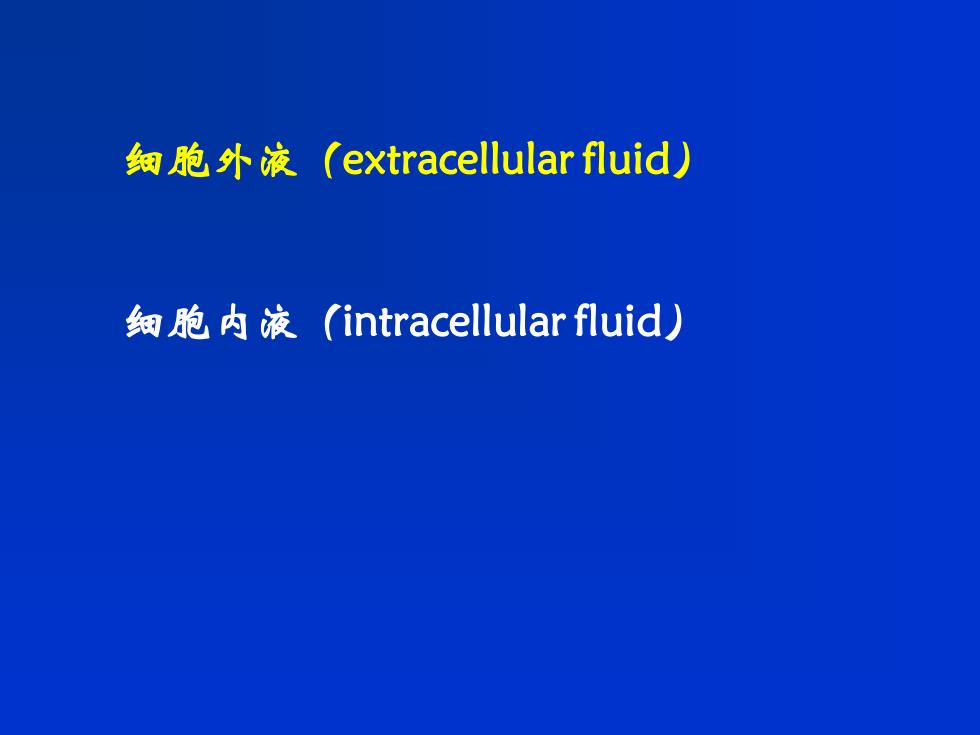 细胞外液（extracellular fluid）

细胞内液（intracellular fluid）